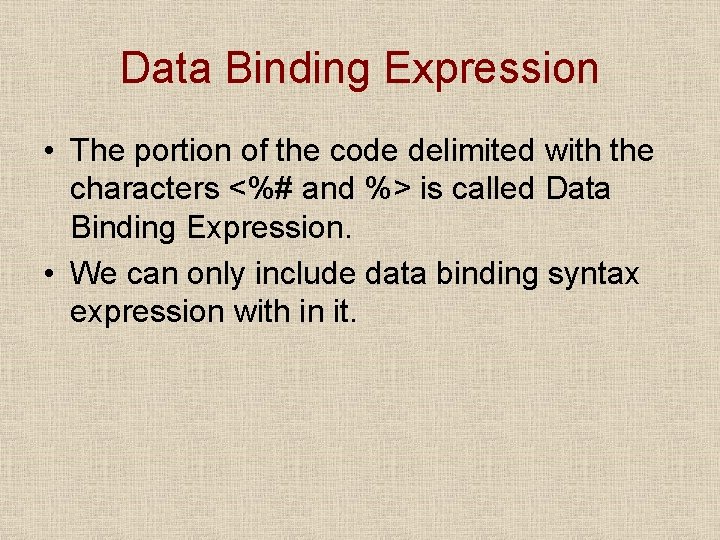 Data Binding Expression

• The portion of the code delimited with the characters <%# and %> is called Data Binding Expression.

• We can only include data binding syntax expression with in it.